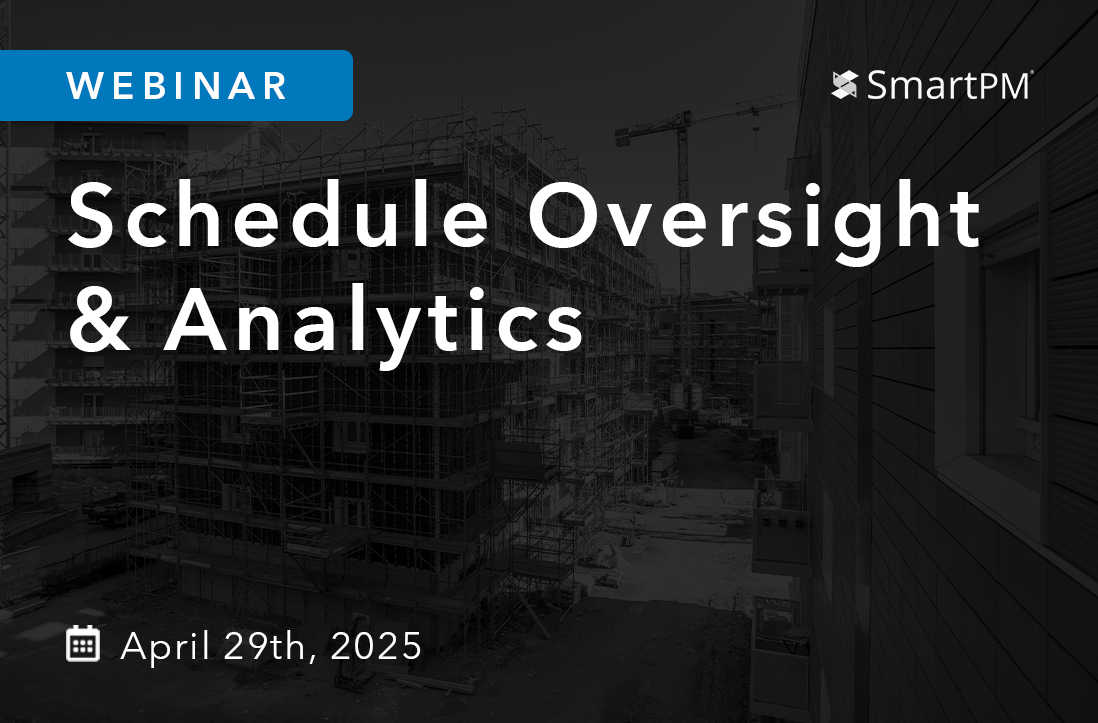 WEBINAR

SmartPM®

Schedule Oversight & Analytics

April 29th, 2025